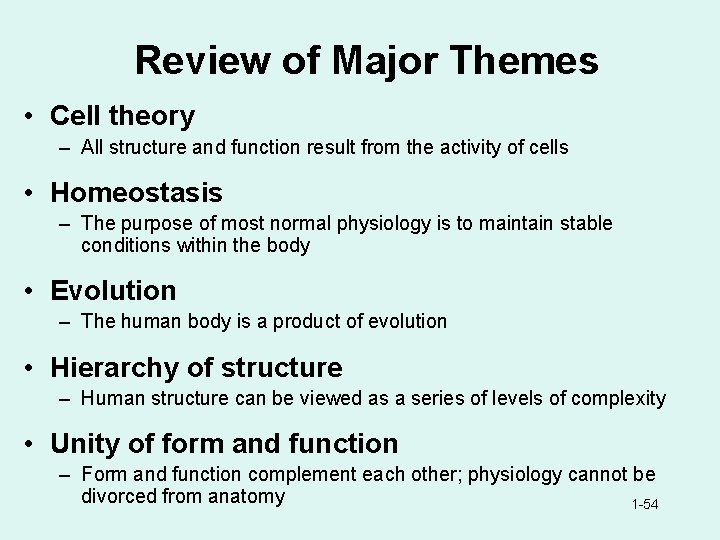 Review of Major Themes

• Cell theory
– All structure and function result from the activity of cells

• Homeostasis
– The purpose of most normal physiology is to maintain stable conditions within the body

• Evolution
– The human body is a product of evolution

• Hierarchy of structure
– Human structure can be viewed as a series of levels of complexity

• Unity of form and function
– Form and function complement each other; physiology cannot be divorced from anatomy

1-54